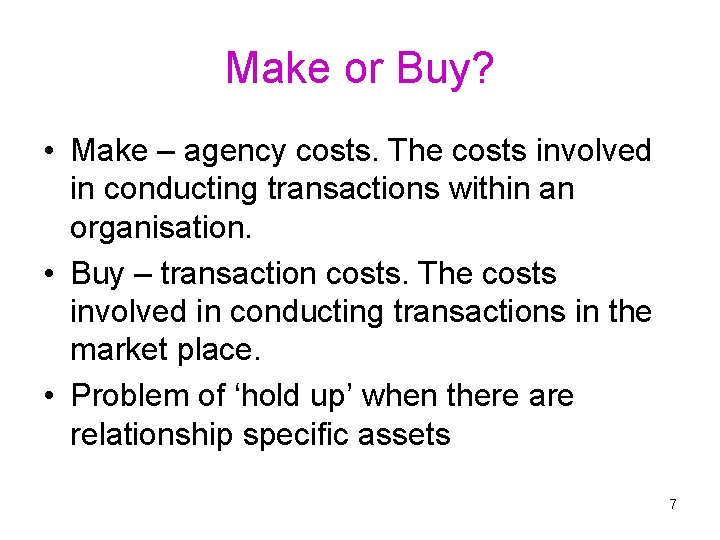 Make or Buy?

• Make – agency costs. The costs involved in conducting transactions within an organisation.
• Buy – transaction costs. The costs involved in conducting transactions in the market place.
• Problem of 'hold up' when there are relationship specific assets

7